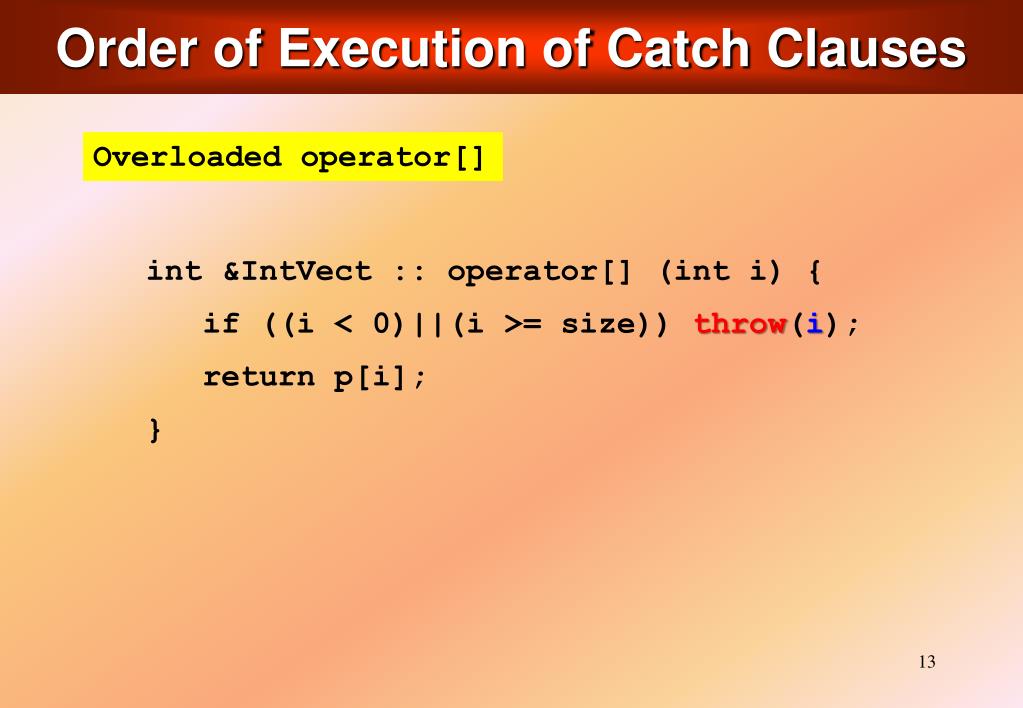 Order of Execution of Catch Clauses

Overloaded operator[]

int &IntVect :: operator[] (int i) {
if ((i < 0)||(i >= size)) throw(i);
return p[i];
}

13